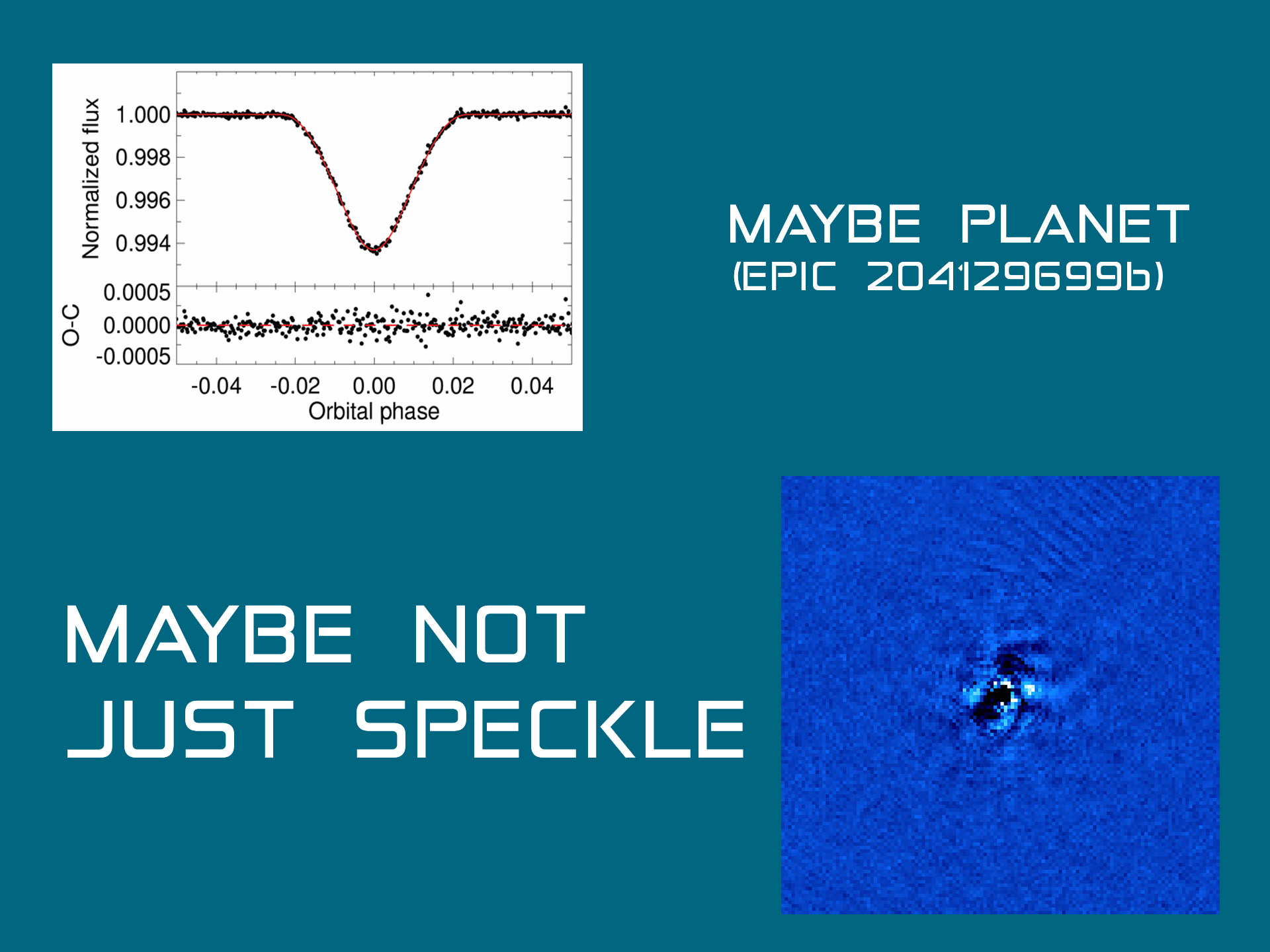 Normalized flux
1.000
0.998
0.996
0.994
O-C
0.0005
0.0000
-0.0005
-0.04 -0.02 0.00 0.02 0.04
Orbital phase

MAYBE PLANET
(EPIC 204129699b)

MAYBE NOT
JUST SPECKLE